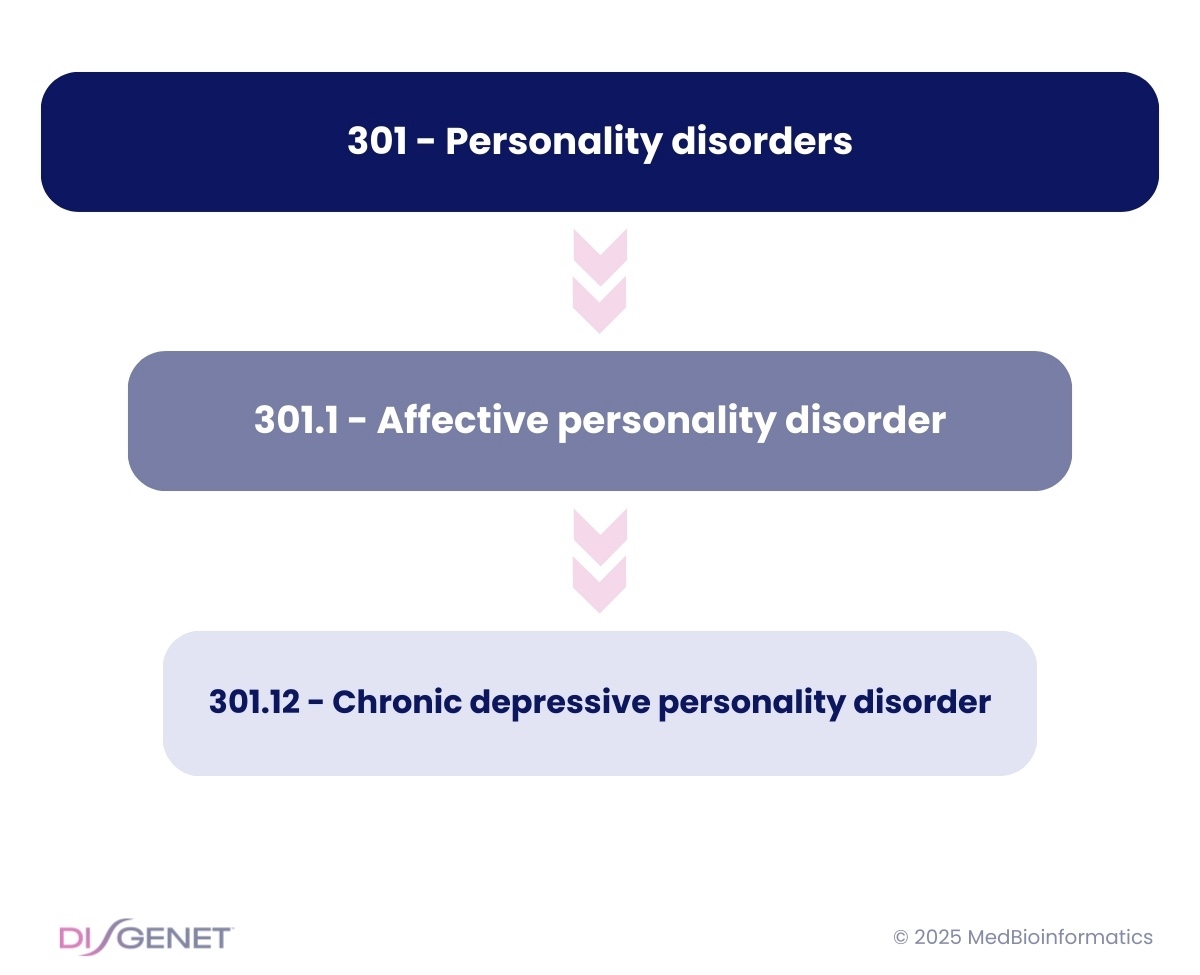 301 - Personality disorders

301.1 - Affective personality disorder

301.12 - Chronic depressive personality disorder

DISGENET

© 2025 MedBioinformatics